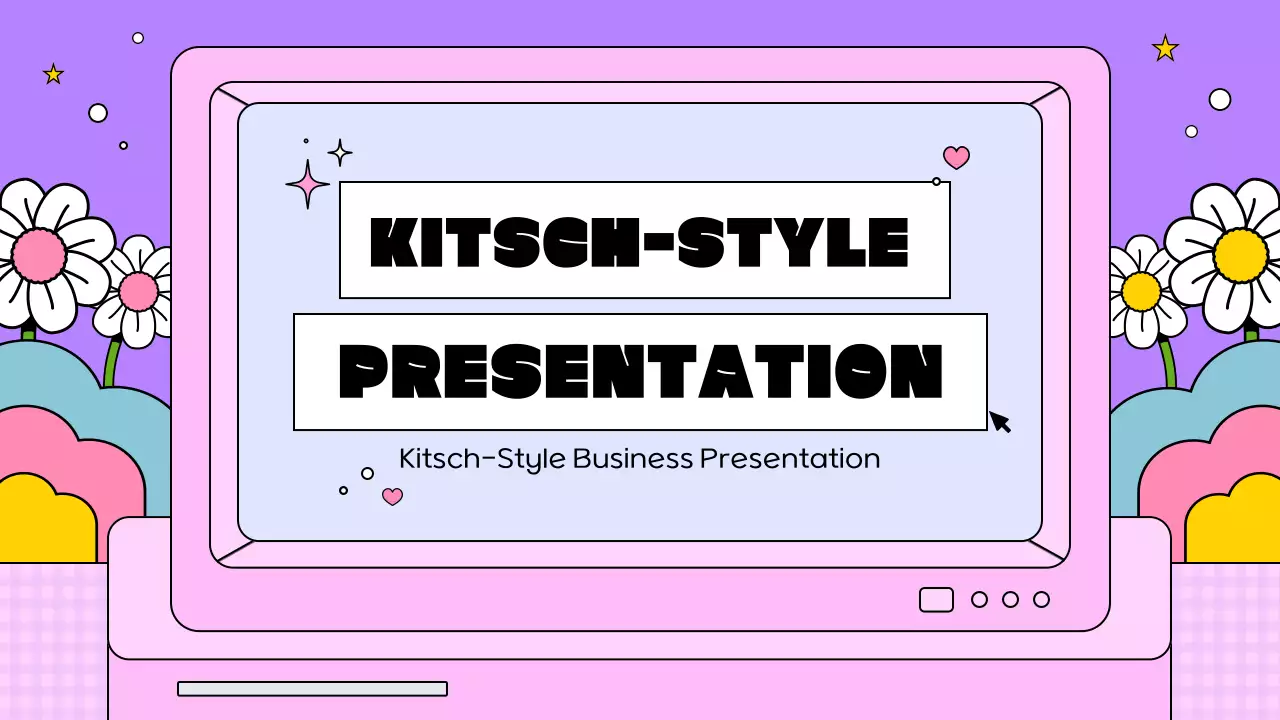 KITSCH-STYLE
PRESENTATION

Kitsch-Style Business Presentation